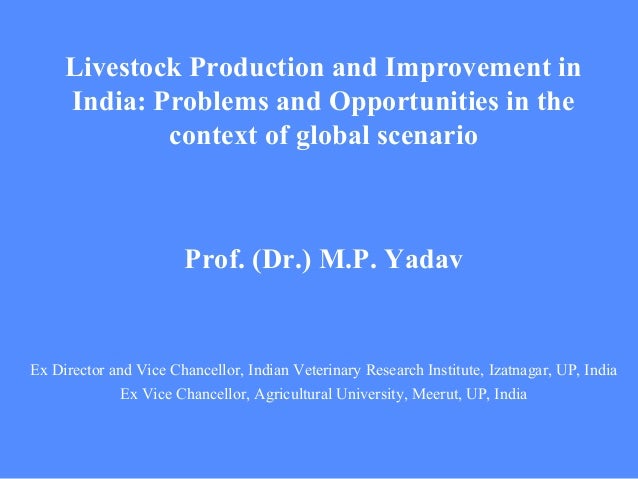 Livestock Production and Improvement in India: Problems and Opportunities in the context of global scenario

Prof. (Dr.) M.P. Yadav

Ex Director and Vice Chancellor, Indian Veterinary Research Institute, Izatnagar, UP, India
Ex Vice Chancellor, Agricultural University, Meerut, UP, India